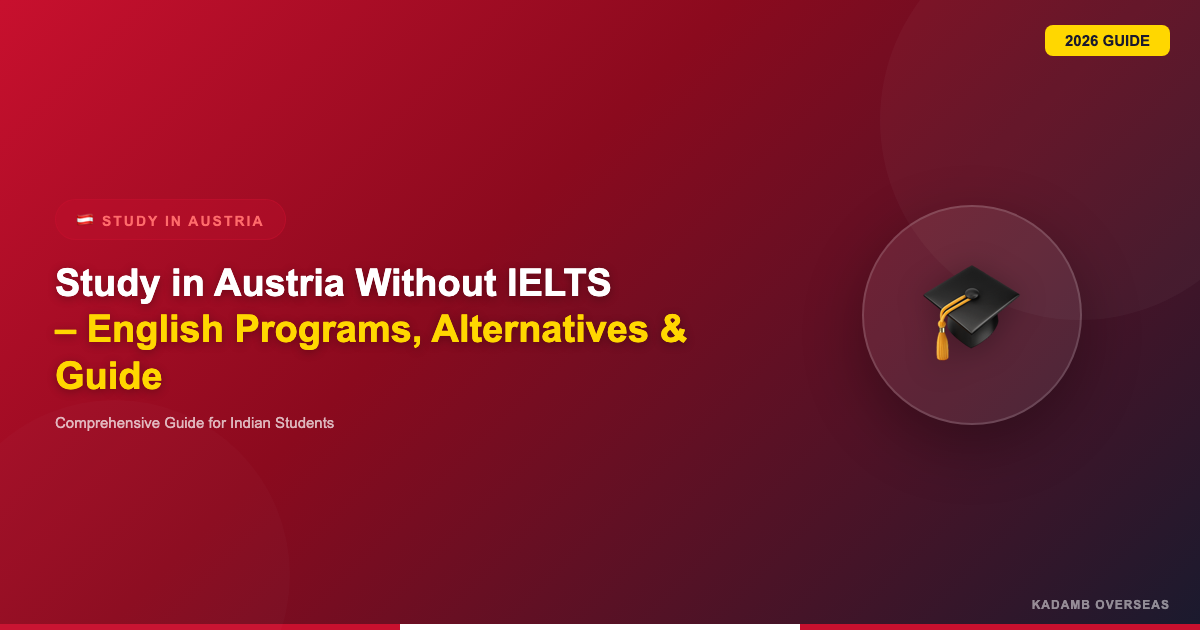 2026 GUIDE

STUDY IN AUSTRIA

Study in Austria Without IELTS – English Programs, Alternatives & Guide

Comprehensive Guide for Indian Students

KADAMB OVERSEAS